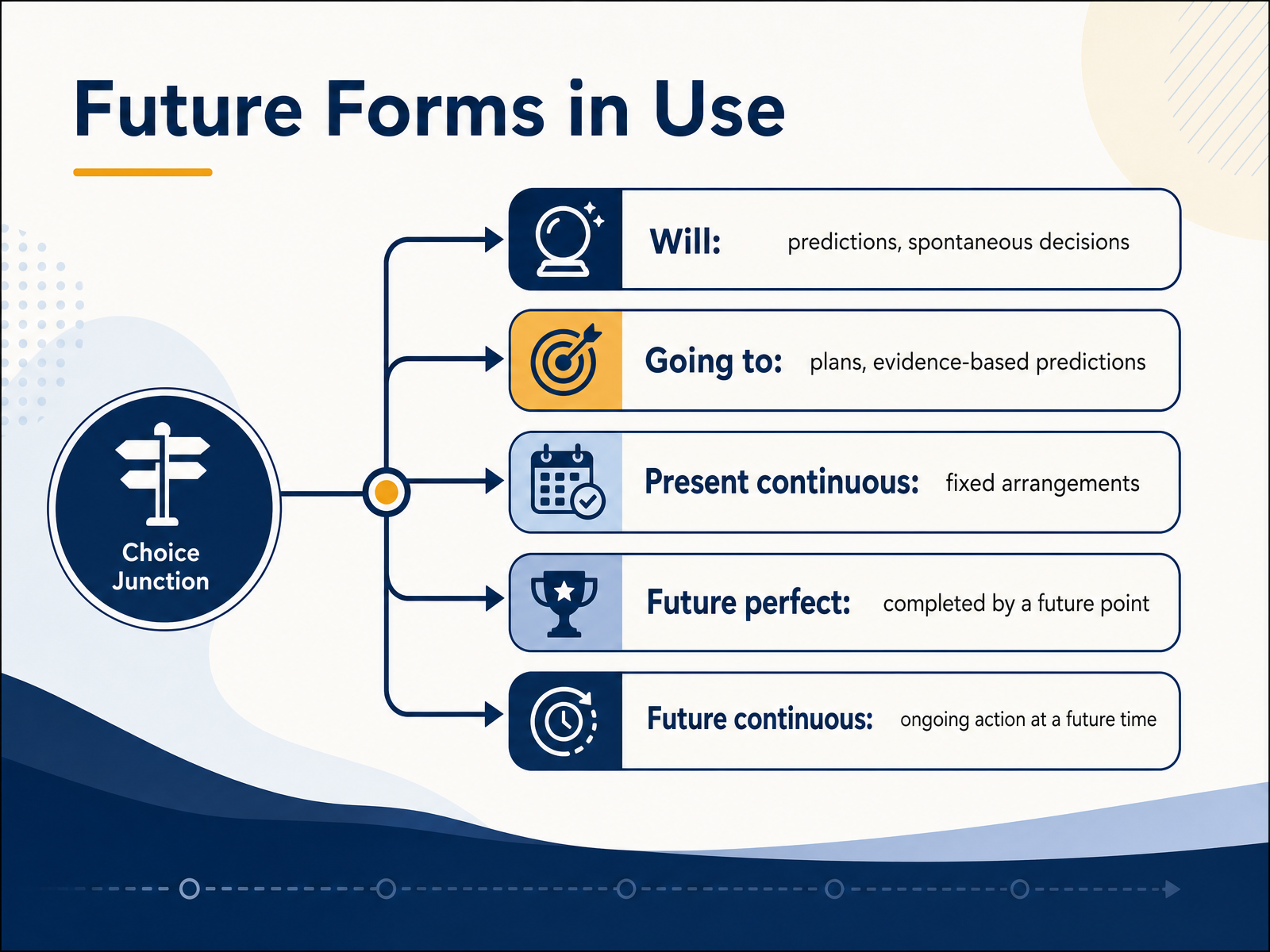 Future Forms in Use

Choice Junction

Will: predictions, spontaneous decisions

Going to: plans, evidence-based predictions

Present continuous: fixed arrangements

Future perfect: completed by a future point

Future continuous: ongoing action at a future time